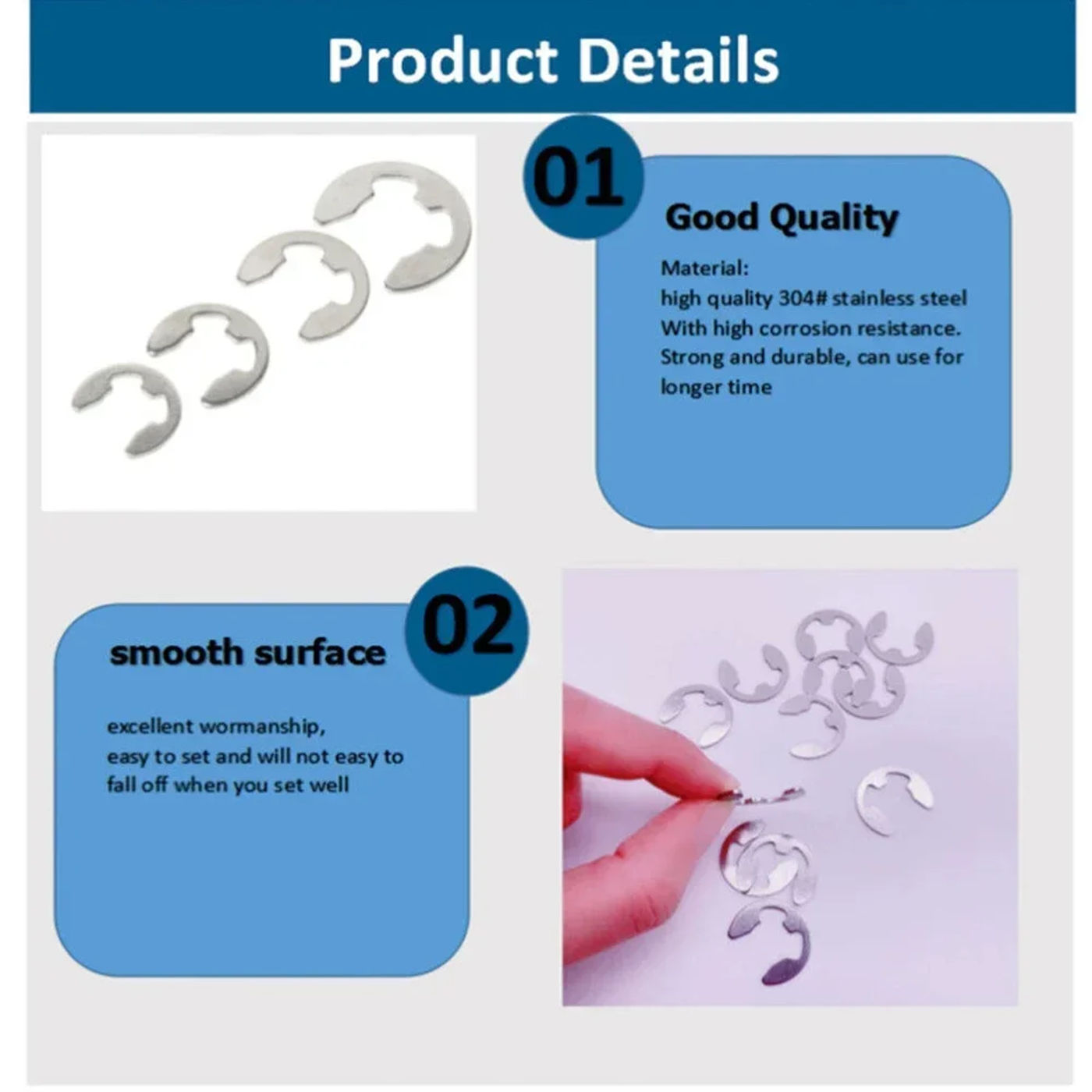 Product Details

01

Good Quality

Material:
high quality 304# stainless steel
With high corrosion resistance.
Strong and durable, can use for longer time

02

smooth surface

excellent wormanship,
easy to set and will not easy to fall off when you set well